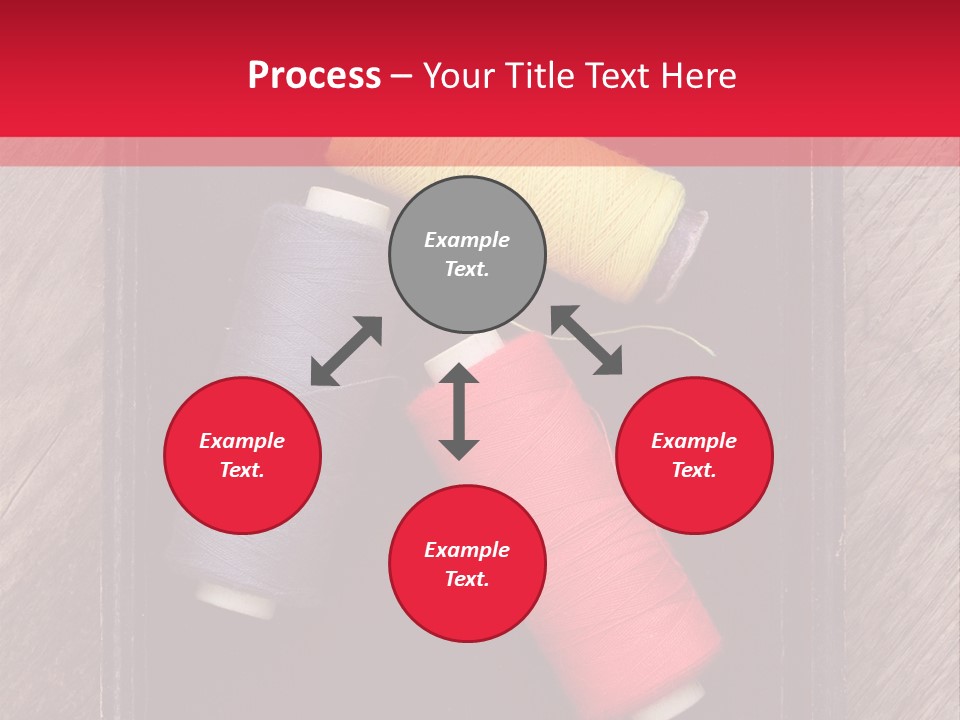 Process – Your Title Text Here

Example Text.

Example Text.

Example Text.

Example Text.